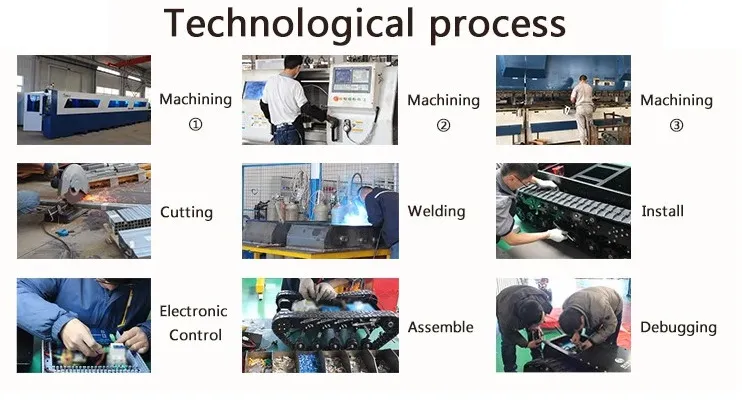 Technological process

Machining ①

Machining ②

Machining ③

Cutting

Welding

Install

Electronic Control

Assemble

Debugging